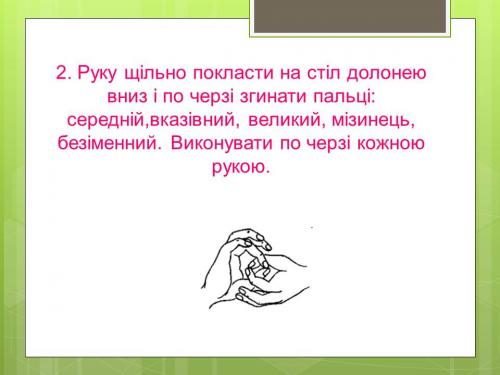 2. Руку щільно покласти на стіл долонею вниз і по черзі згинати пальці: середній,вказівний, великий, мізинець, безіменний. Виконувати по черзі кожною рукою.